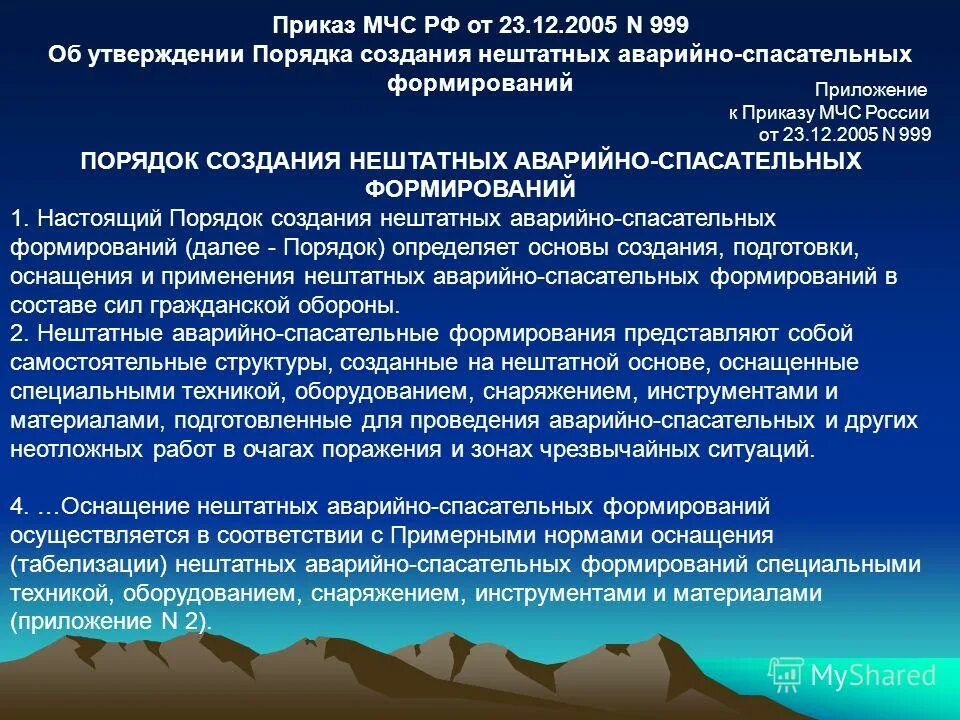 Приказ МЧС РФ от 23.12.2005 N 999
Об утверждении Порядка создания нештатных аварийно-спасательных формирований

Приложение
к Приказу МЧС России
от 23.12.2005 N 999

ПОРЯДОК СОЗДАНИЯ НЕШТАТНЫХ АВАРИЙНО-СПАСАТЕЛЬНЫХ ФОРМИРОВАНИЙ

1. Настоящий Порядок создания нештатных аварийно-спасательных формирований (далее - Порядок) определяет основы создания, подготовки, оснащения и применения нештатных аварийно-спасательных формирований в составе сил гражданской обороны.
2. Нештатные аварийно-спасательные формирования представляют собой самостоятельные структуры, созданные на нештатной основе, оснащенные специальными техникой, оборудованием, снаряжением, инструментами и материалами, подготовленные для проведения аварийно-спасательных и других неотложных работ в очагах поражения и зонах чрезвычайных ситуаций.

4. …Оснащение нештатных аварийно-спасательных формирований осуществляется в соответствии с Примерными нормами оснащения (табелизации) нештатных аварийно-спасательных формирований специальными техникой, оборудованием, снаряжением, инструментами и материалами (приложение N 2).

MyShared